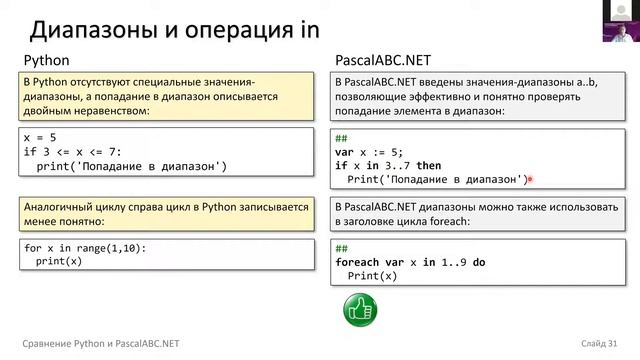 Диапазоны и операция in

Python

В Python отсутствуют специальные значения-диапазоны, а попадание в диапазон описывается двойным неравенством:

x = 5
if 3 <= x <= 7:
  print('Попадание в диапазон')

Аналогичный циклу справа цикл в Python записывается менее понятно:

for x in range(1,10):
  print(x)

PascalABC.NET

В PascalABC.NET введены значения-диапазоны a..b, позволяющие эффективно и понятно проверять попадание элемента в диапазон:

##
var x := 5;
if x in 3..7 then
  Print('Попадание в диапазон')

В PascalABC.NET диапазоны можно также использовать в заголовке цикла foreach:

##
foreach var x in 1..9 do
  Print(x)

Сравнение Python и PascalABC.NET

Слайд 31